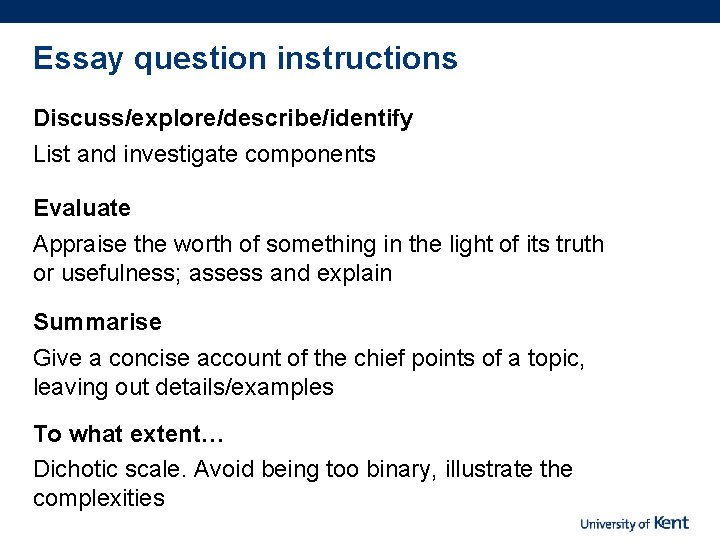 Essay question instructions

Discuss/explore/describe/identify

List and investigate components

Evaluate

Appraise the worth of something in the light of its truth or usefulness; assess and explain

Summarise

Give a concise account of the chief points of a topic, leaving out details/examples

To what extent…

Dichotic scale. Avoid being too binary, illustrate the complexities

University of Kent